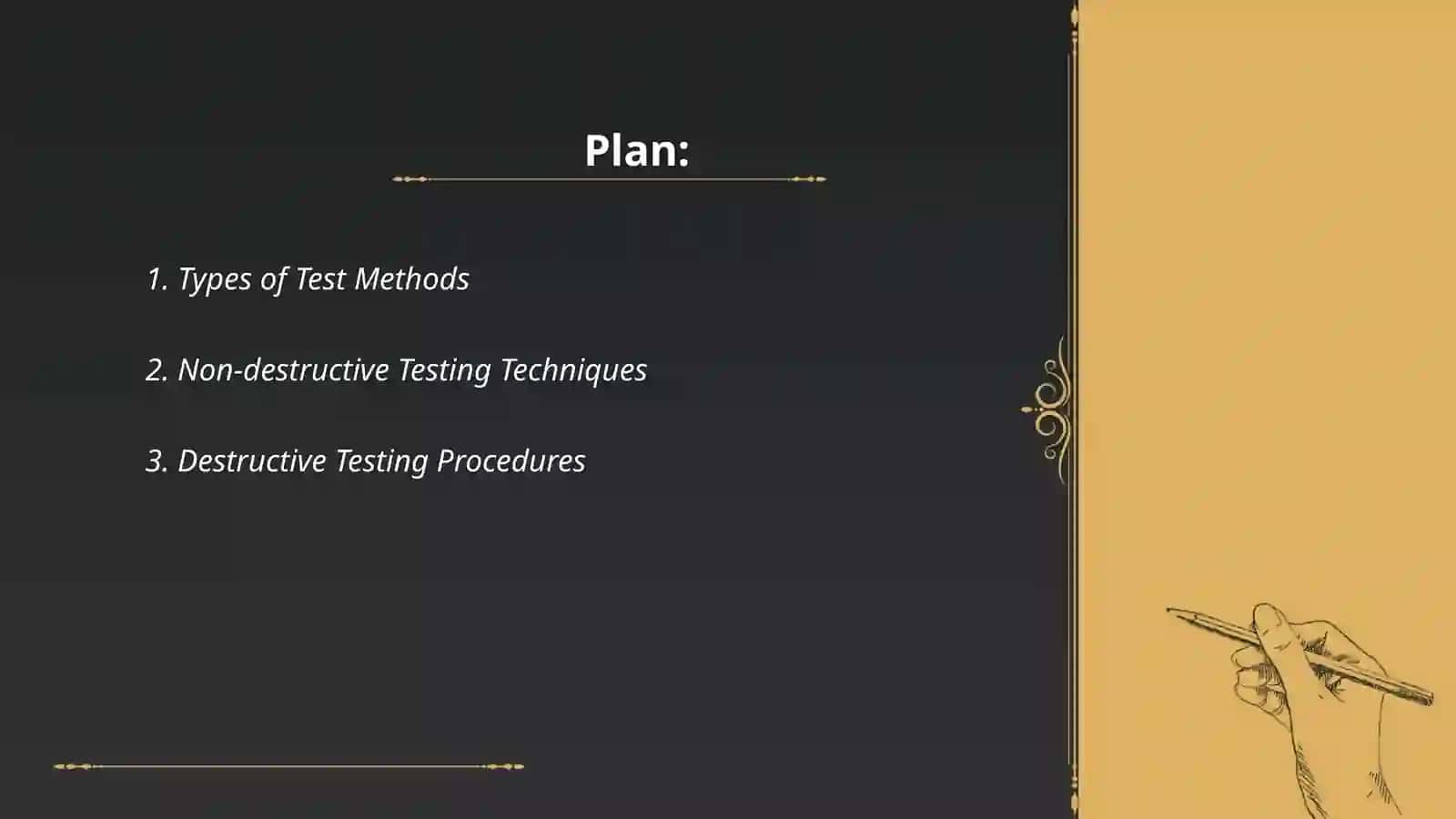 Plan:

1. Types of Test Methods

2. Non-destructive Testing Techniques

3. Destructive Testing Procedures